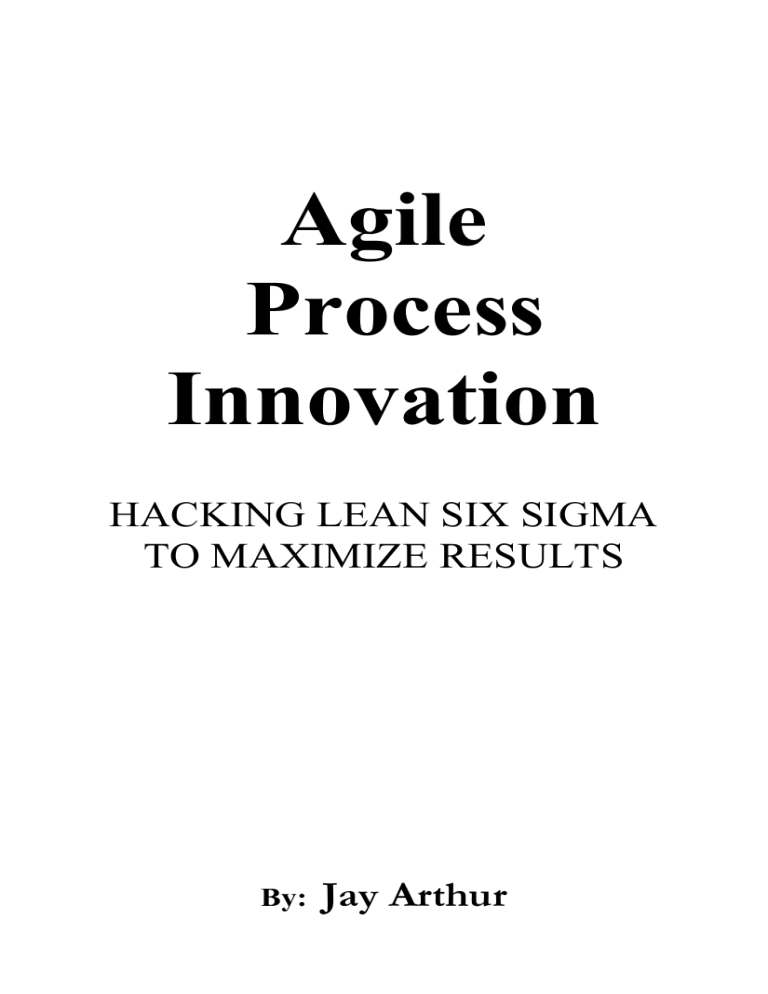 Agile Process Innovation

HACKING LEAN SIX SIGMA TO MAXIMIZE RESULTS

By: Jay Arthur